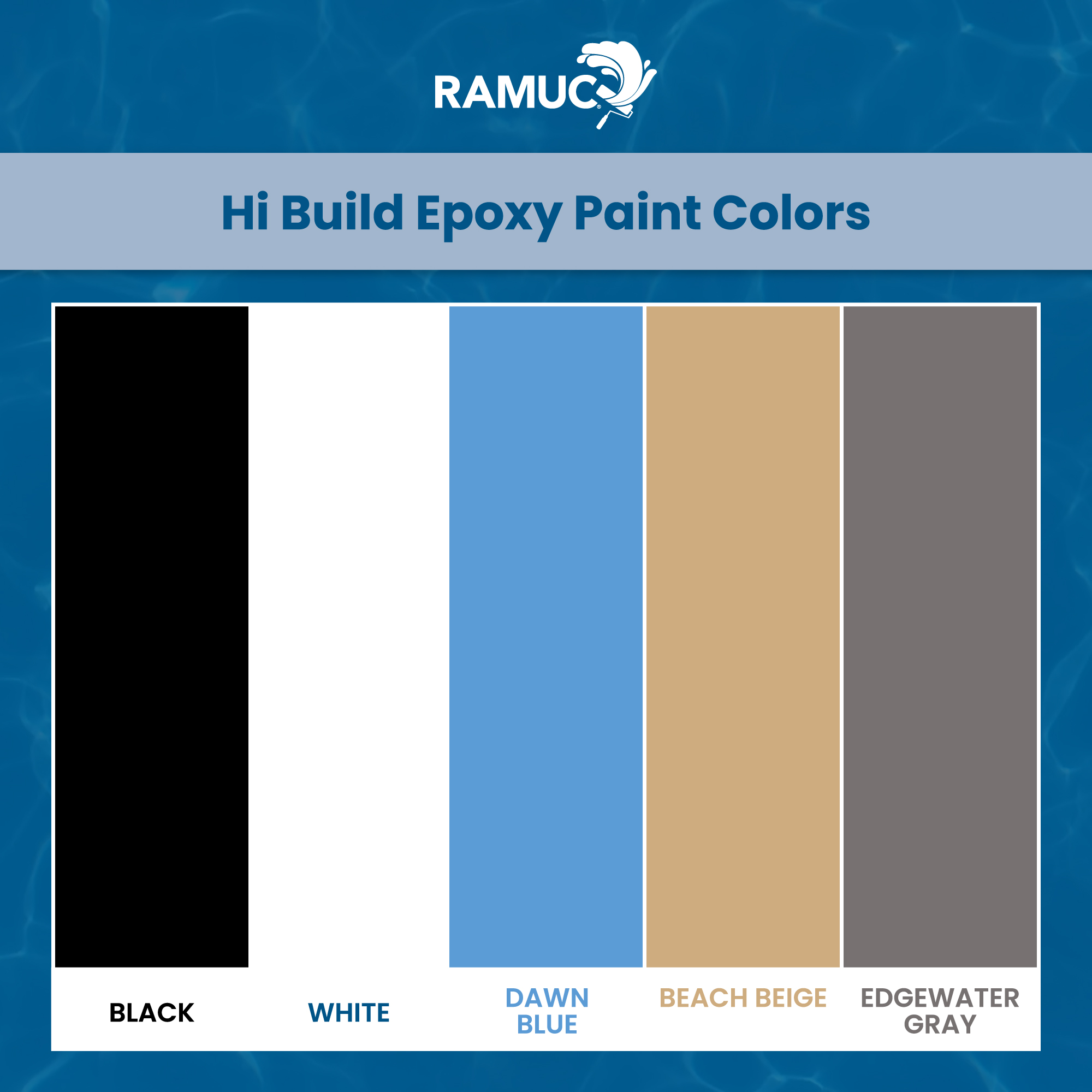 RAMUC®

Hi Build Epoxy Paint Colors

BLACK

WHITE

DAWN BLUE

BEACH BEIGE

EDGEWATER GRAY